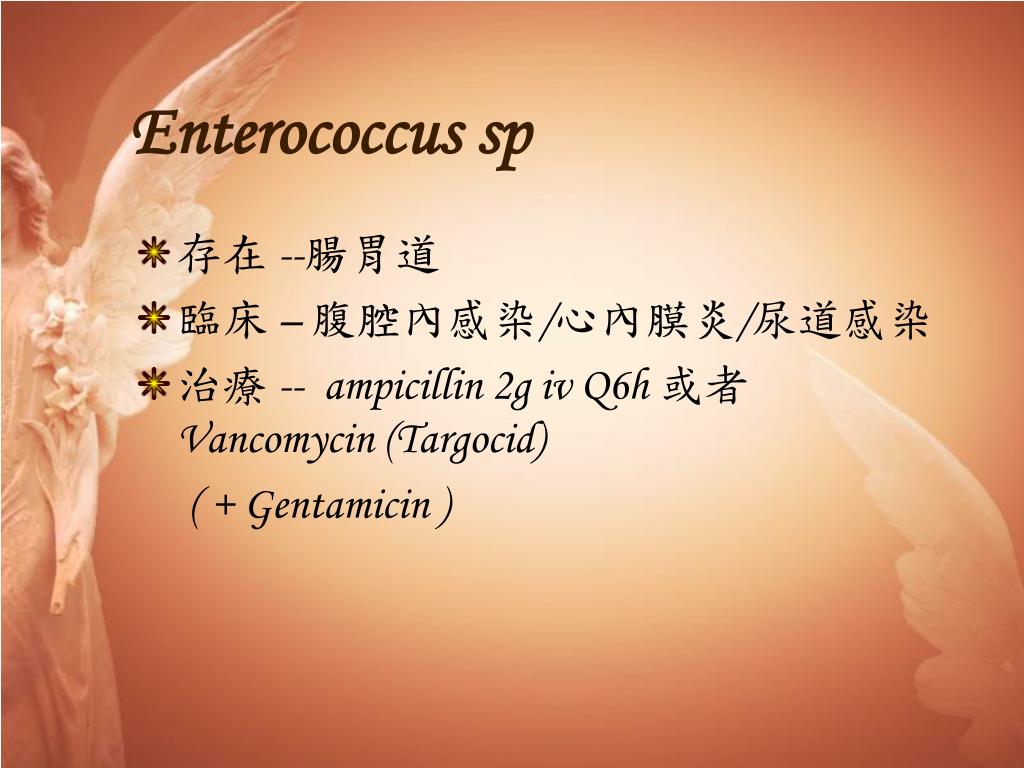 Enterococcus sp

存在 --腸胃道

臨床 – 腹腔內感染/心內膜炎/尿道感染

治療 -- ampicillin 2g iv Q6h 或者 Vancomycin (Targocid)

( + Gentamicin )